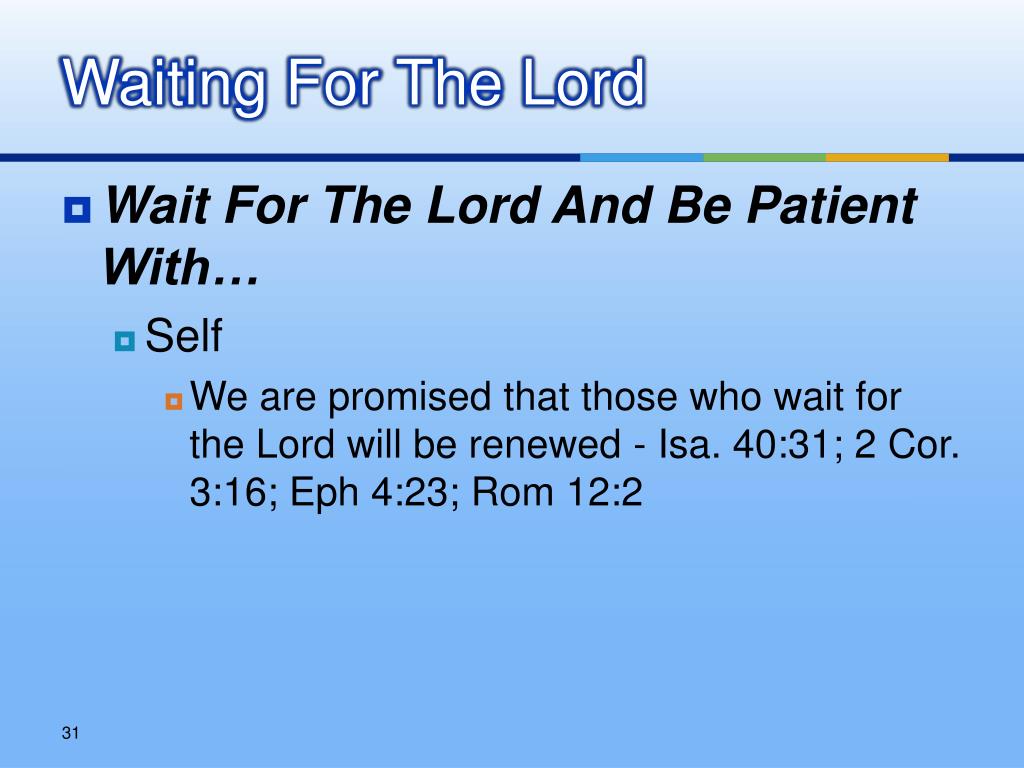 Waiting For The Lord

Wait For The Lord And Be Patient With…

Self

We are promised that those who wait for the Lord will be renewed - Isa. 40:31; 2 Cor. 3:16; Eph 4:23; Rom 12:2

31